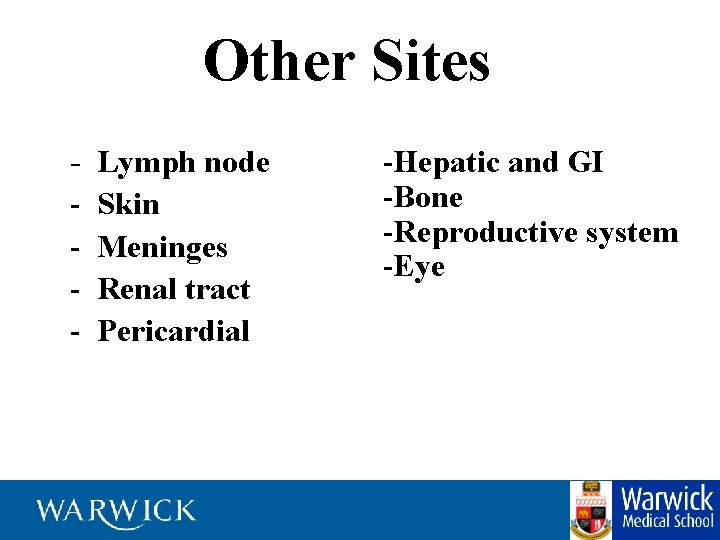 Other Sites

- Lymph node
- Skin
- Meninges
- Renal tract
- Pericardial

-Hepatic and GI
-Bone
-Reproductive system
-Eye

WARWICK

Warwick Medical School